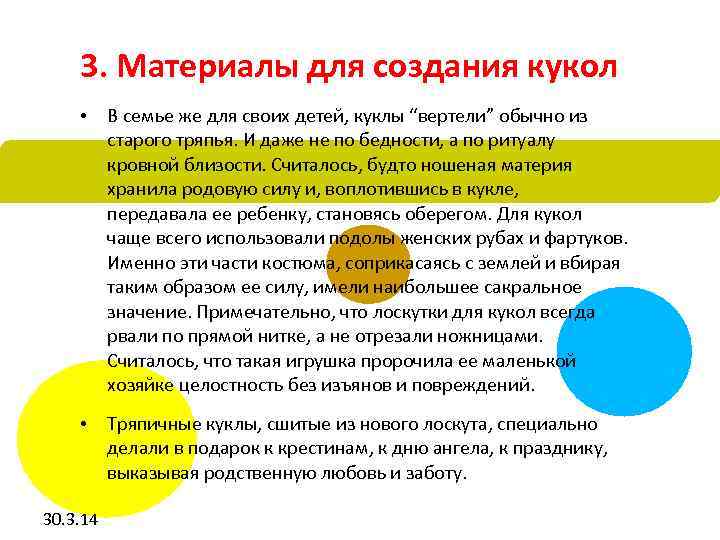 3. Материалы для создания кукол

• В семье же для своих детей, куклы “вертели” обычно из старого тряпья. И даже не по бедности, а по ритуалу кровной близости. Считалось, будто ношеная материя хранила родовую силу и, воплотившись в кукле, передавала ее ребенку, становясь оберегом. Для кукол чаще всего использовали подолы женских рубах и фартуков. Именно эти части костюма, соприкасаясь с землей и вбирая таким образом ее силу, имели наибольшее сакральное значение. Примечательно, что лоскутки для кукол всегда рвали по прямой нитке, а не отрезали ножницами. Считалось, что такая игрушка пророчила ее маленькой хозяйке целостность без изъянов и повреждений.

• Тряпичные куклы, сшитые из нового лоскута, специально делали в подарок к крестинам, к дню ангела, к празднику, выказывая родственную любовь и заботу.

30.3.14